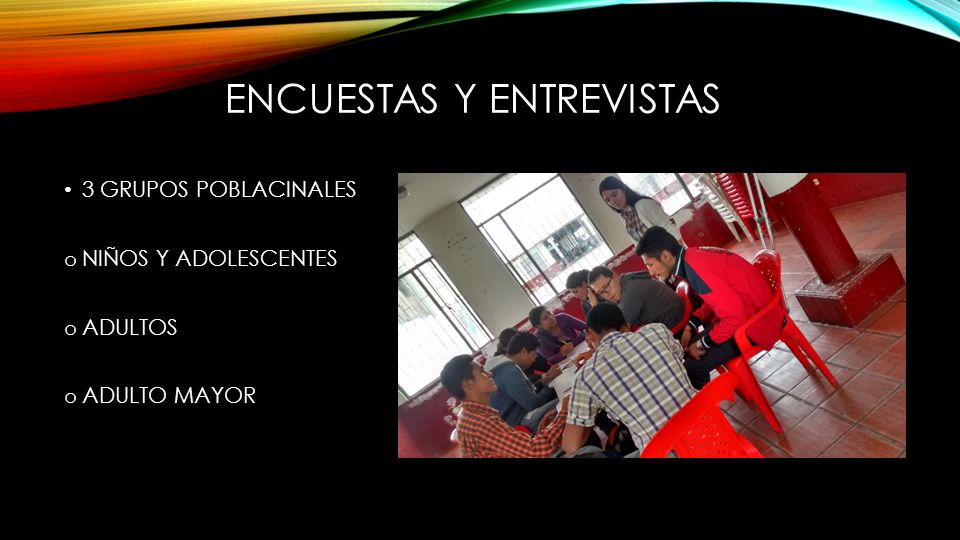 ENCUESTAS Y ENTREVISTAS

• 3 GRUPOS POBLACINALES

o NIÑOS Y ADOLESCENTES

o ADULTOS

o ADULTO MAYOR